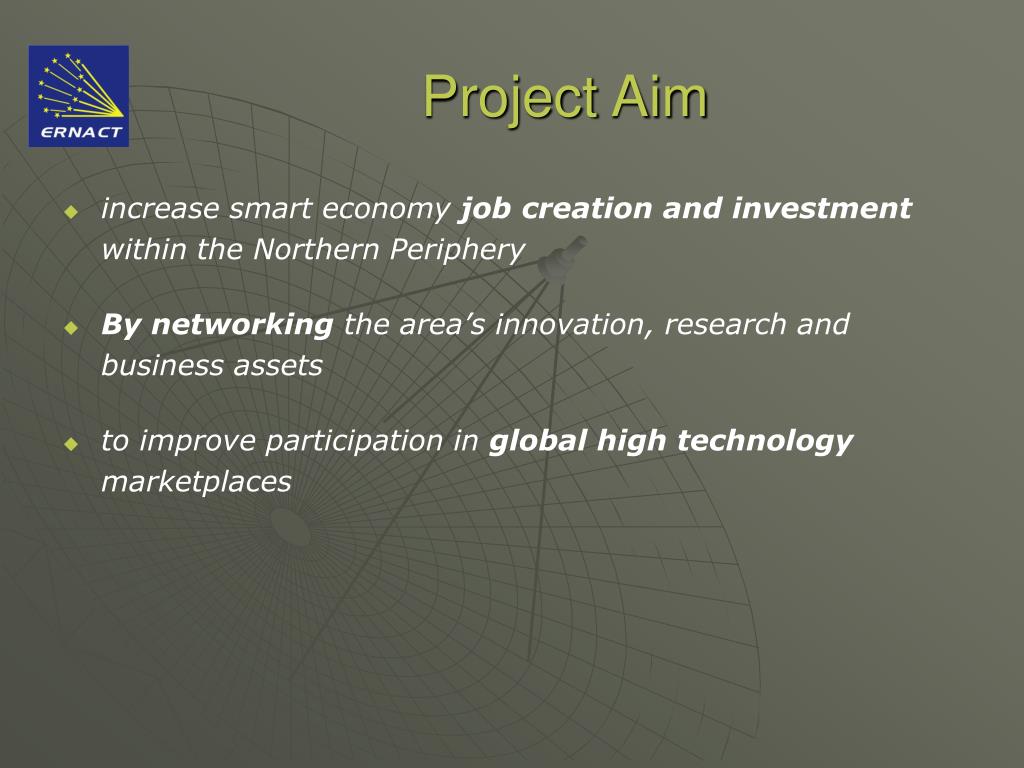 ERNACT

Project Aim

increase smart economy job creation and investment within the Northern Periphery

By networking the area's innovation, research and business assets

to improve participation in global high technology marketplaces